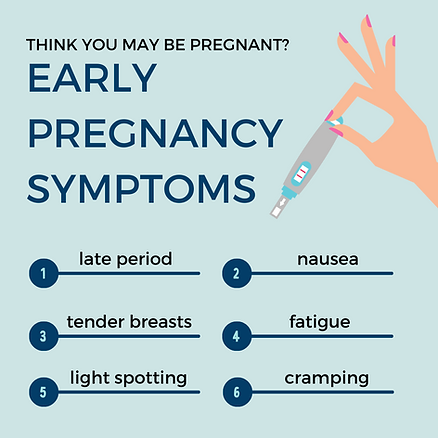 THINK YOU MAY BE PREGNANT?

EARLY PREGNANCY SYMPTOMS

1 late period

2 nausea

3 tender breasts

4 fatigue

5 light spotting

6 cramping